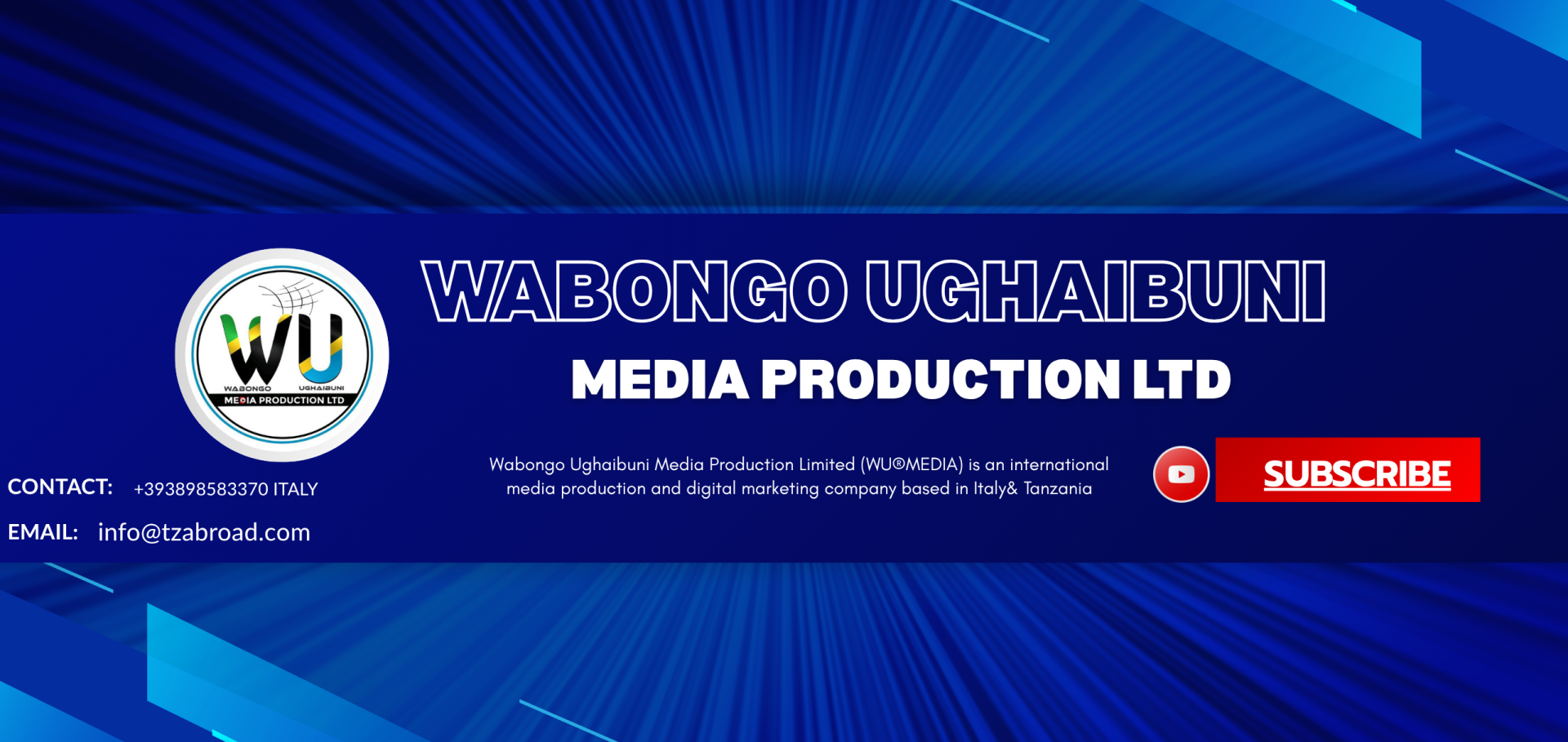 WU
WABONGO UGHAIBUNI
MEDIA PRODUCTION LTD

WABONGO UGHAIBUNI

MEDIA PRODUCTION LTD

Wabongo Ughaibuni Media Production Limited (WU®MEDIA) is an international media production and digital marketing company based in Italy& Tanzania

SUBSCRIBE

CONTACT: +393898583370 ITALY

EMAIL: info@tzabroad.com